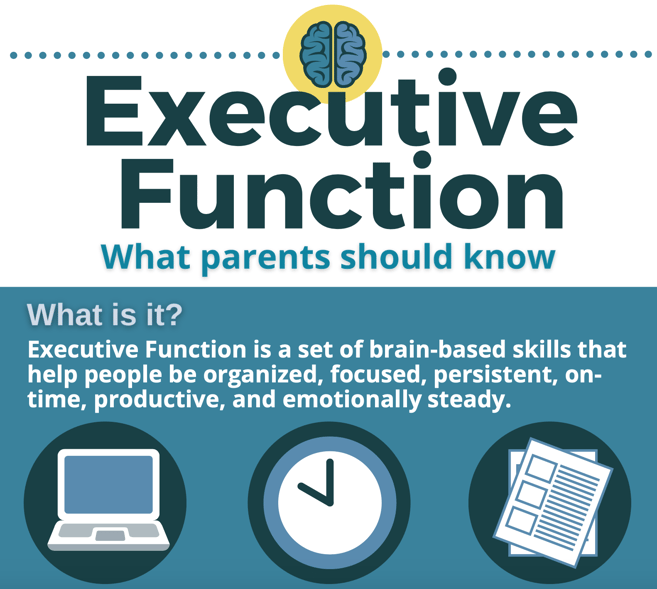 Executive Function
What parents should know

What is it?
Executive Function is a set of brain-based skills that help people be organized, focused, persistent, on-time, productive, and emotionally steady.